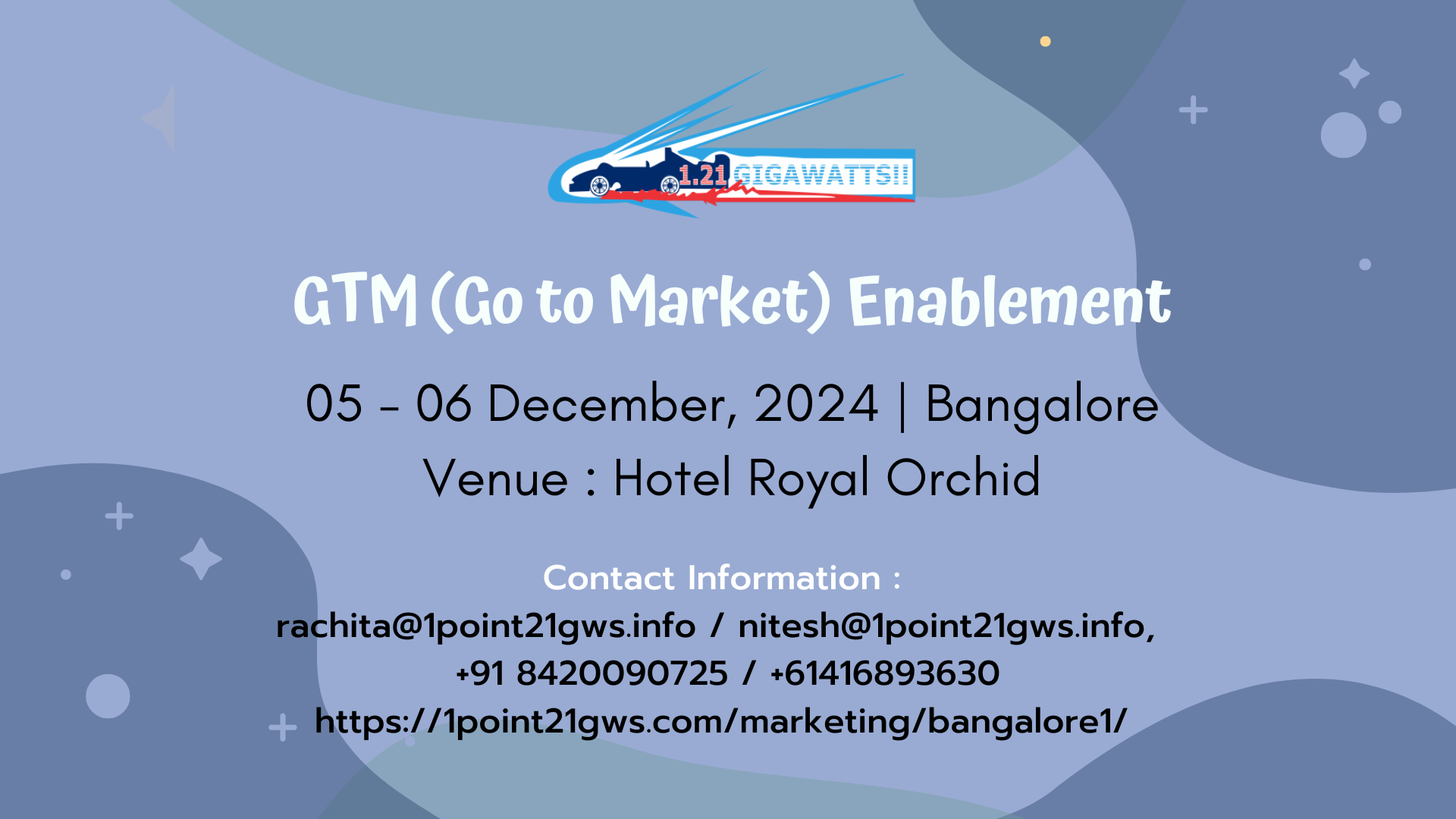 1.21 GIGAWATTS!!

GTM (Go to Market) Enablement

05 - 06 December, 2024 | Bangalore
Venue : Hotel Royal Orchid

Contact Information :
rachita@1point21gws.info / nitesh@1point21gws.info,
+91 8420090725 / +61416893630
https://1point21gws.com/marketing/bangalore1/